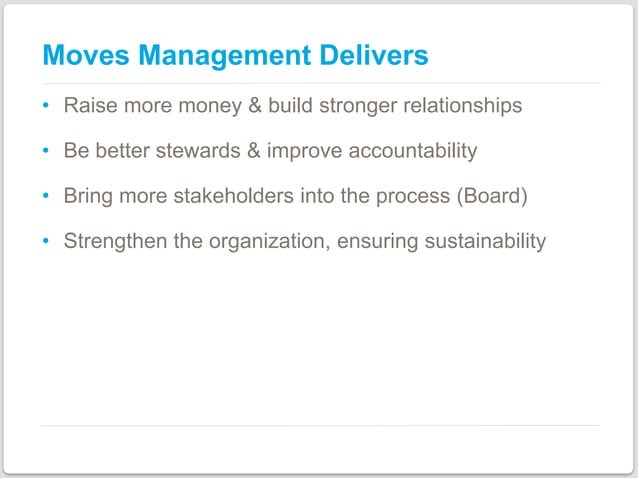 Moves Management Delivers

• Raise more money & build stronger relationships

• Be better stewards & improve accountability

• Bring more stakeholders into the process (Board)

• Strengthen the organization, ensuring sustainability